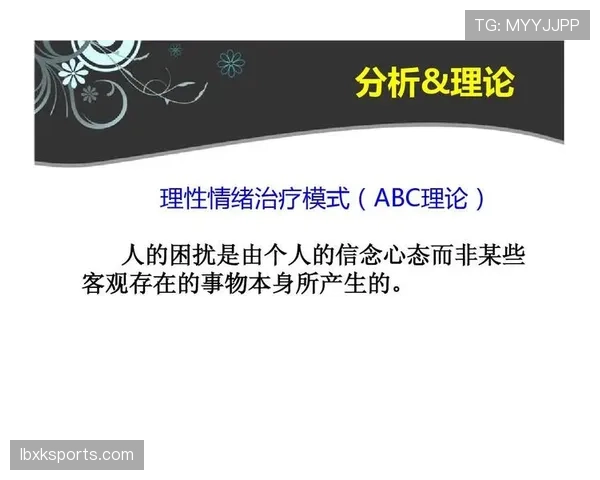 TG: MYYJJPP

分析&理论

理性情绪治疗模式（ABC理论）

人的困扰是由个人的信念心态而非某些客观存在的事物本身所产生的。

lbxksports.com